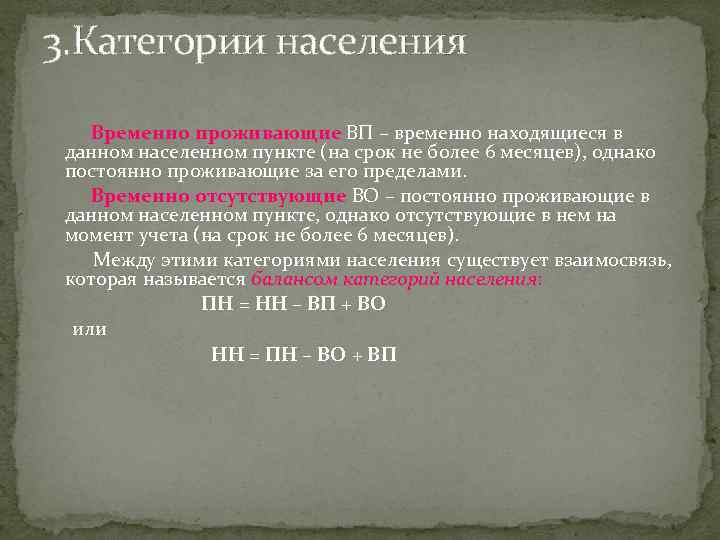 3.Категории населения

Временно проживающие ВП – временно находящиеся в данном населенном пункте (на срок не более 6 месяцев), однако постоянно проживающие за его пределами.

Временно отсутствующие ВО – постоянно проживающие в данном населенном пункте, однако отсутствующие в нем на момент учета (на срок не более 6 месяцев).

Между этими категориями населения существует взаимосвязь, которая называется балансом категорий населения:

ПН = НН – ВП + ВО

или

НН = ПН – ВО + ВП